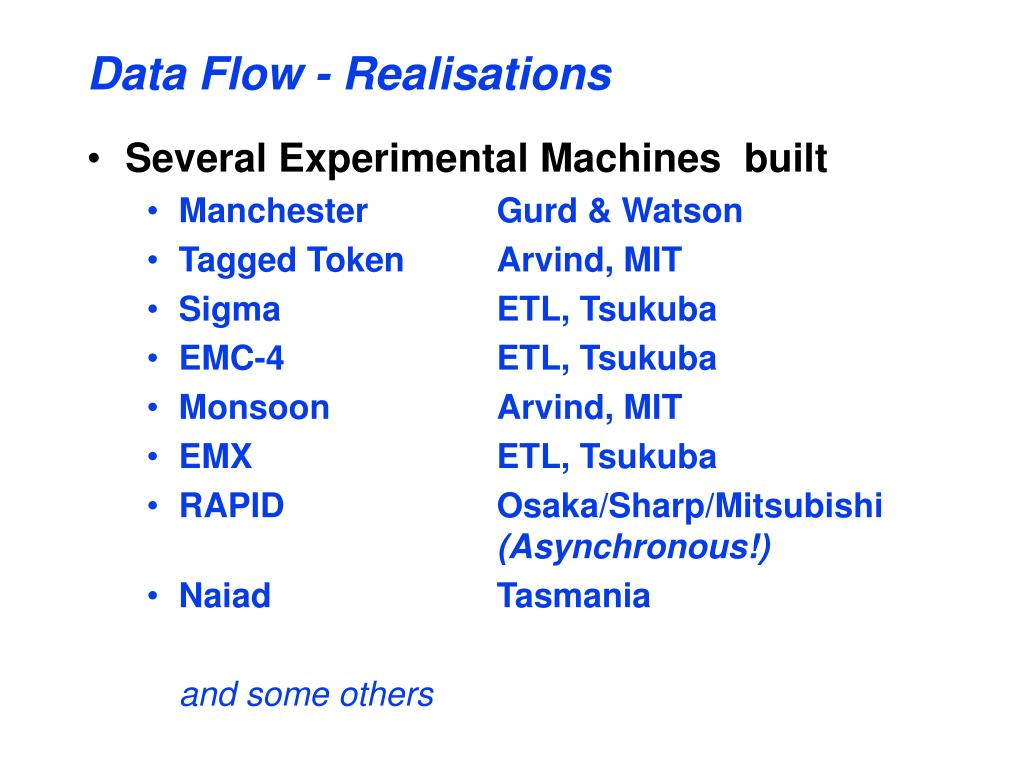 Data Flow - Realisations

• Several Experimental Machines built
 • Manchester Gurd & Watson
 • Tagged Token Arvind, MIT
 • Sigma ETL, Tsukuba
 • EMC-4 ETL, Tsukuba
 • Monsoon Arvind, MIT
 • EMX ETL, Tsukuba
 • RAPID Osaka/Sharp/Mitsubishi (Asynchronous!)
 • Naiad Tasmania

and some others